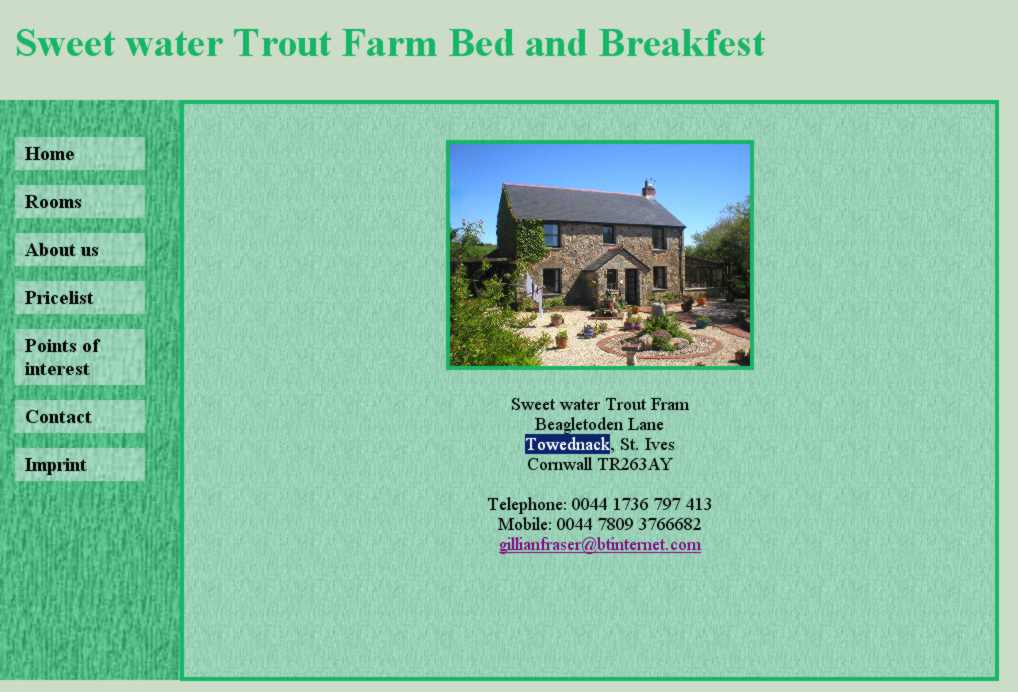 Sweet water Trout Farm Bed and Breakfest

Home

Rooms

About us

Pricelist

Points of interest

Contact

Imprint

Sweet water Trout Fram
Beagletoden Lane
Towednack, St. Ives
Cornwall TR263AY

Telephone: 0044 1736 797 413
Mobile: 0044 7809 3766682
gillianfraser@btinternet.com